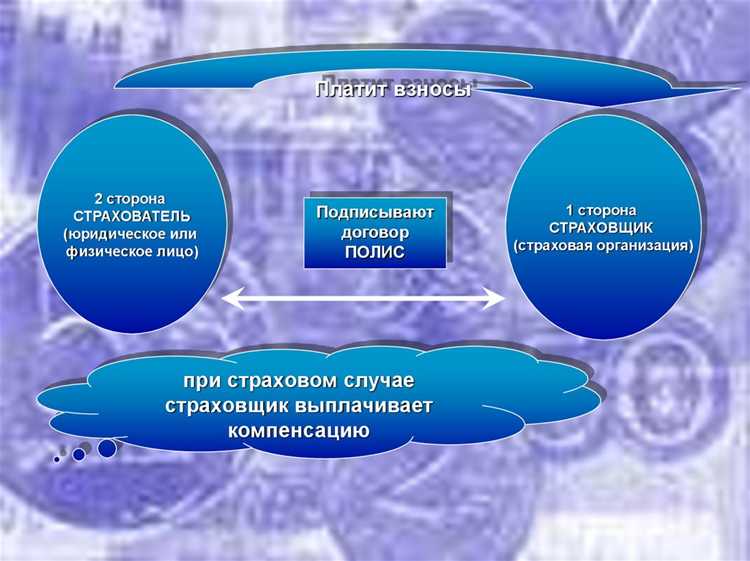 Платит взносы

2 сторона
СТРАХОВАТЕЛЬ
(юридическое или физическое лицо)

Подписывают
договор
ПОЛИС

1 сторона
СТРАХОВЩИК
(страховая организация)

при страховом случае страховщик выплачивает компенсацию